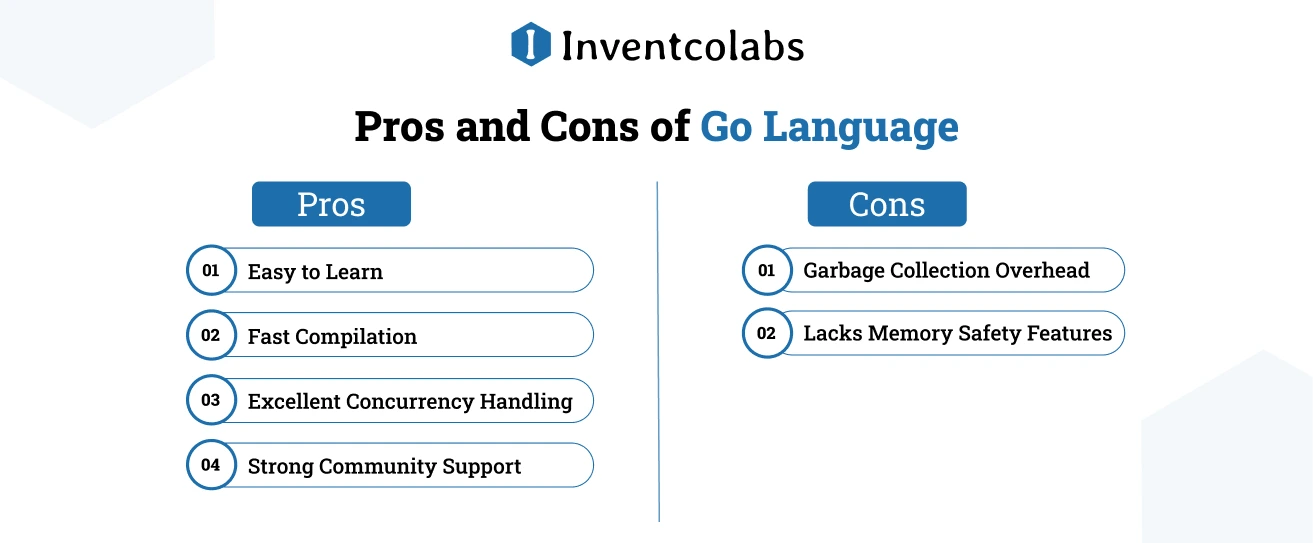 Inventcolabs

Pros and Cons of Go Language

Pros

01 Easy to Learn

02 Fast Compilation

03 Excellent Concurrency Handling

04 Strong Community Support

Cons

01 Garbage Collection Overhead

02 Lacks Memory Safety Features